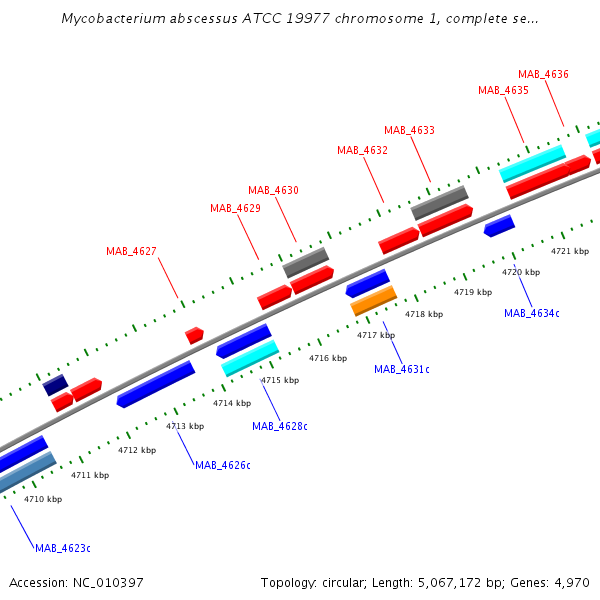 Mycobacterium abscessus ATCC 19977 chromosome 1, complete se...

MAB_4636
MAB_4635
MAB_4633
MAB_4632
MAB_4630
MAB_4629
MAB_4627

4721 kbp
4720 kbp
4719 kbp
4718 kbp
4717 kbp
4716 kbp
4715 kbp
4714 kbp
4713 kbp
4712 kbp
4711 kbp
4710 kbp

MAB_4634c
MAB_4631c
MAB_4628c
MAB_4626c
MAB_4623c

Accession: NC_010397
Topology: circular; Length: 5,067,172 bp; Genes: 4,970